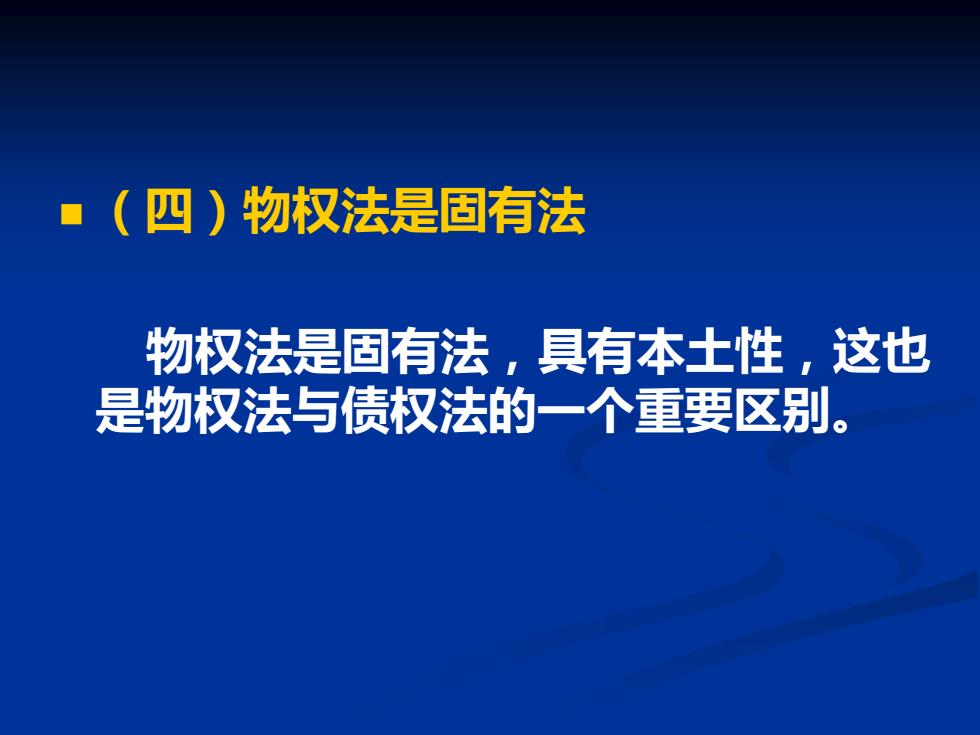 （四）物权法是固有法

物权法是固有法，具有本土性，这也是物权法与债权法的一个重要区别。